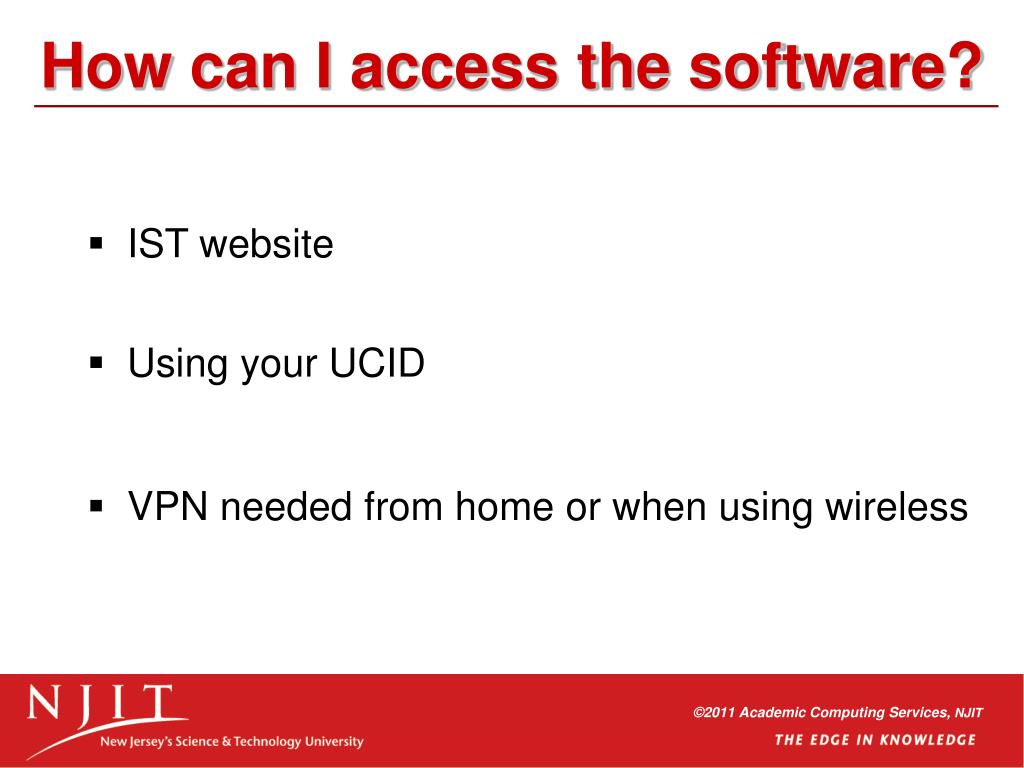 How can I access the software?

▪ IST website

▪ Using your UCID

▪ VPN needed from home or when using wireless

NJIT
New Jersey's Science & Technology University

©2011 Academic Computing Services, NJIT
THE EDGE IN KNOWLEDGE